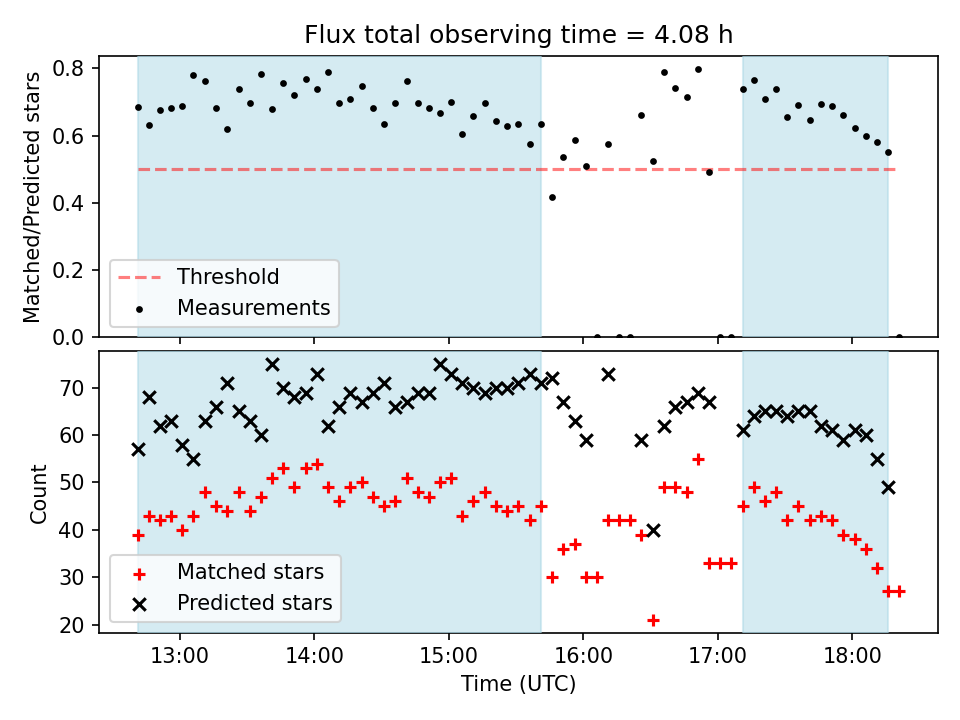 Flux total observing time = 4.08 h

Matched/Predicted stars

0.8
0.6
0.4
0.2
0.0

Threshold
Measurements

Count

70
60
50
40
30
20

Matched stars
Predicted stars

13:00
14:00
15:00
16:00
17:00
18:00

Time (UTC)